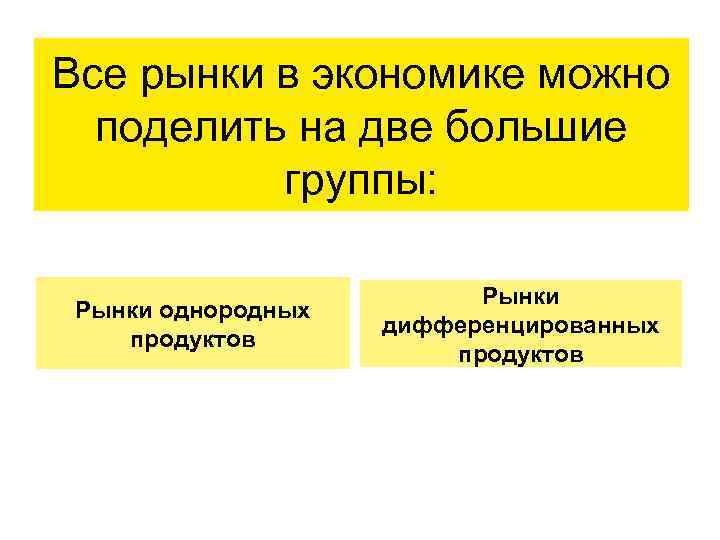 Все рынки в экономике можно поделить на две большие группы:

Рынки однородных продуктов

Рынки дифференцированных продуктов